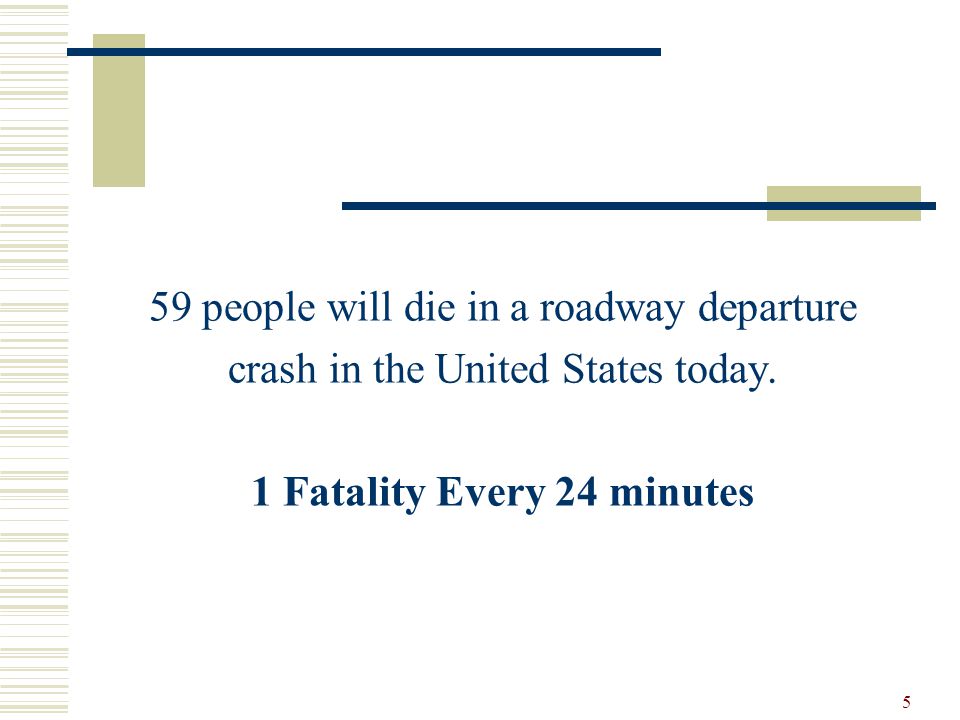 59 people will die in a roadway departure crash in the United States today.

1 Fatality Every 24 minutes

5